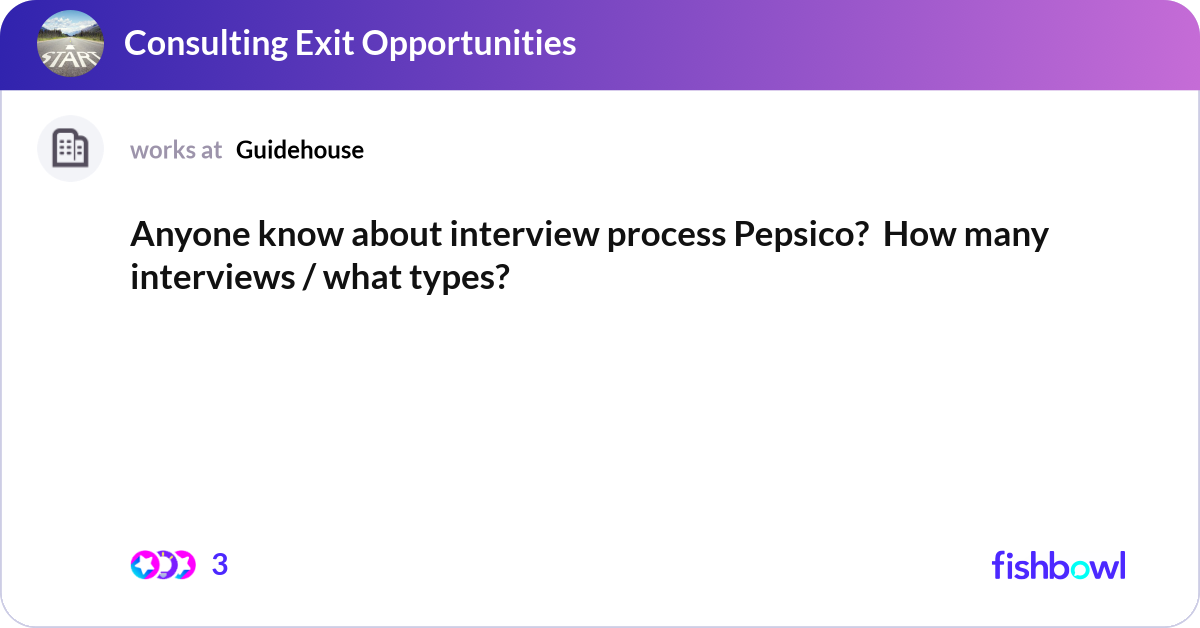 START

Consulting Exit Opportunities

works at Guidehouse

Anyone know about interview process Pepsico? How many interviews / what types?

3

fishbowl